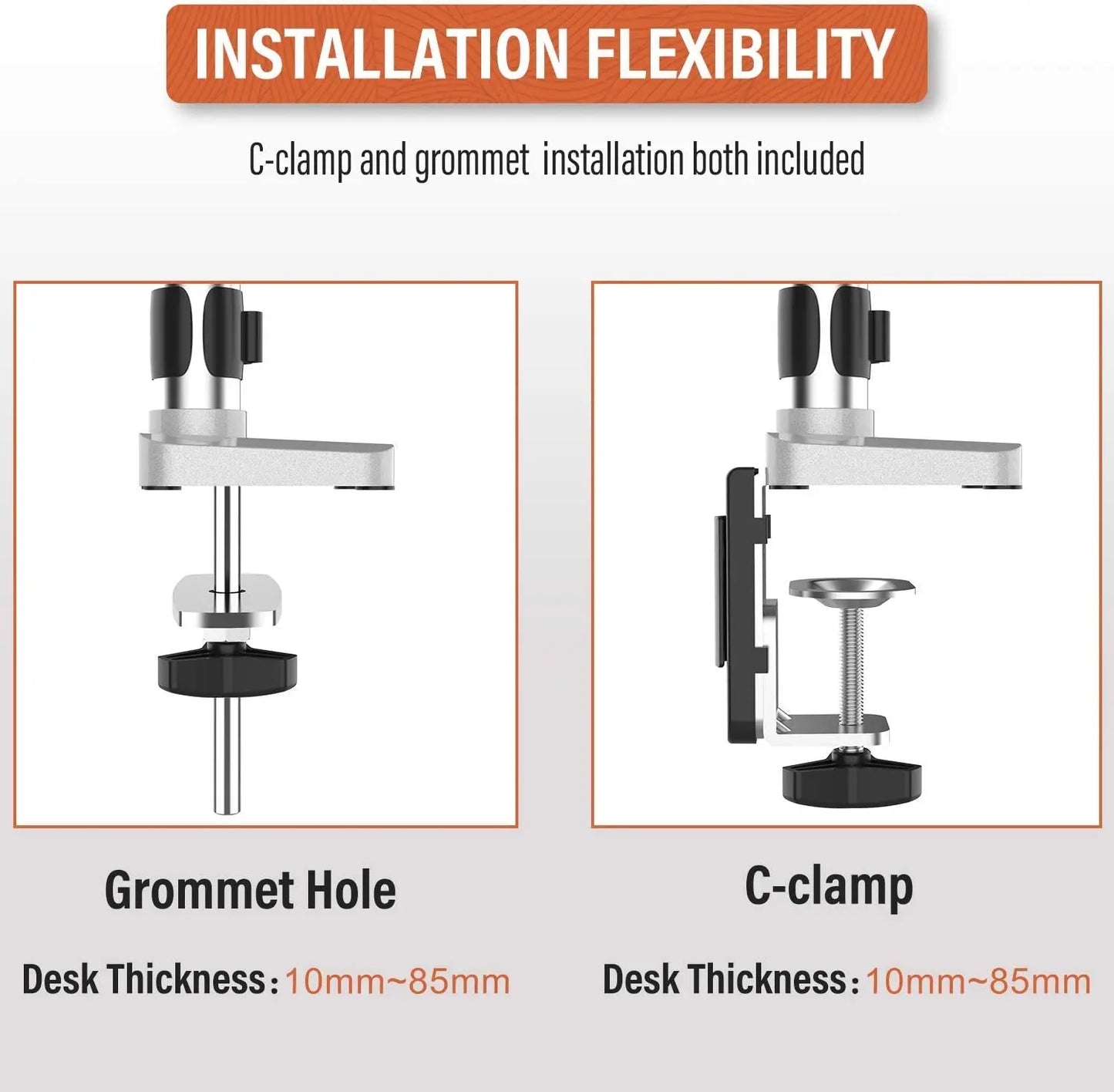 INSTALLATION FLEXIBILITY

C-clamp and grommet installation both included

Grommet Hole

Desk Thickness: 10mm~85mm

C-clamp

Desk Thickness: 10mm~85mm